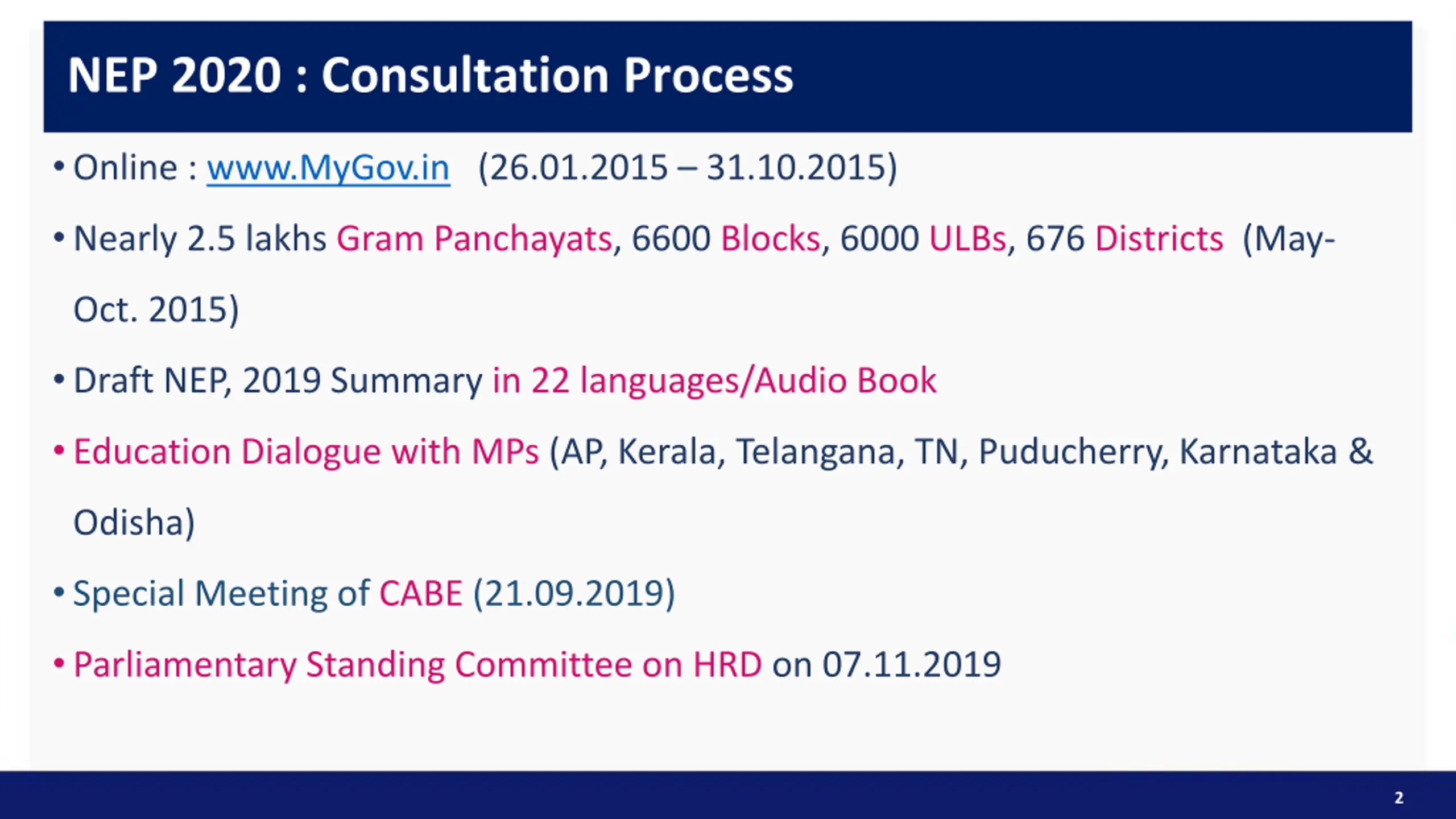 NEP 2020 : Consultation Process

• Online : www.MyGov.in (26.01.2015 – 31.10.2015)

• Nearly 2.5 lakhs Gram Panchayats, 6600 Blocks, 6000 ULBs, 676 Districts (May-Oct. 2015)

• Draft NEP, 2019 Summary in 22 languages/Audio Book

• Education Dialogue with MPs (AP, Kerala, Telangana, TN, Puducherry, Karnataka & Odisha)

• Special Meeting of CABE (21.09.2019)

• Parliamentary Standing Committee on HRD on 07.11.2019

2